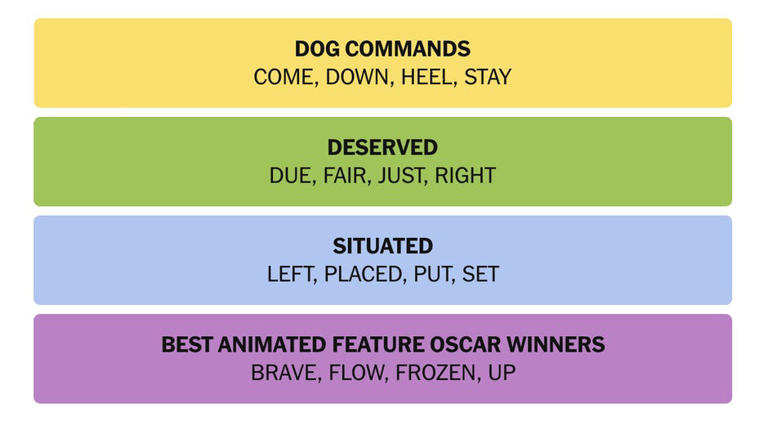 DOG COMMANDS
COME, DOWN, HEEL, STAY

DESERVED
DUE, FAIR, JUST, RIGHT

SITUATED
LEFT, PLACED, PUT, SET

BEST ANIMATED FEATURE OSCAR WINNERS
BRAVE, FLOW, FROZEN, UP